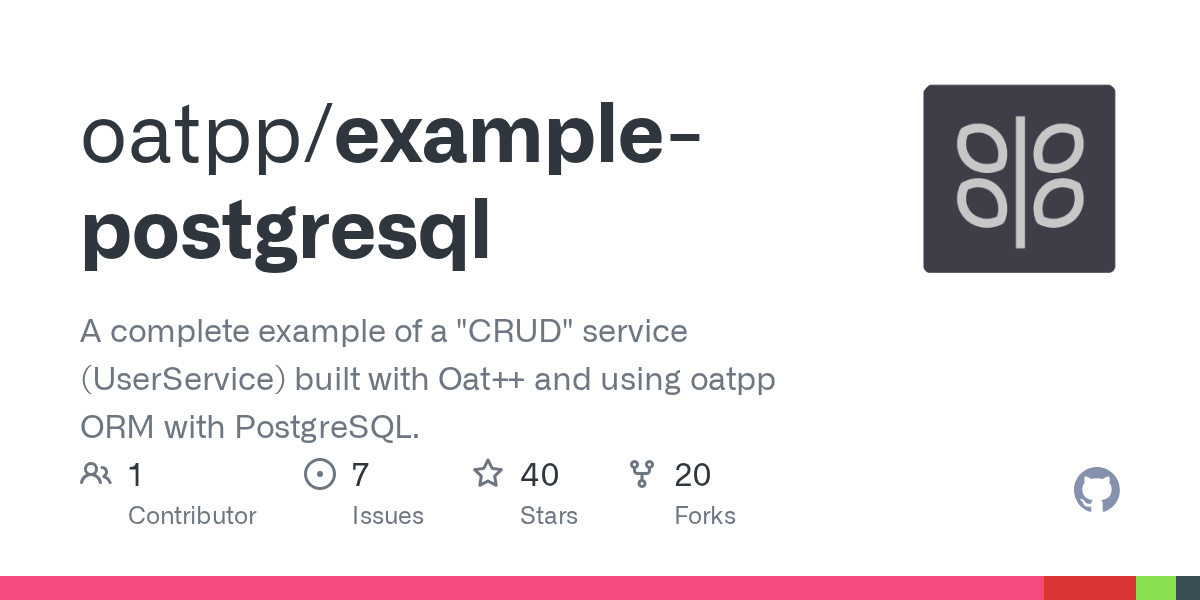 oatpp/example-postgresql

A complete example of a "CRUD" service (UserService) built with Oat++ and using oatpp ORM with PostgreSQL.

1 Contributor

7 Issues

40 Stars

20 Forks